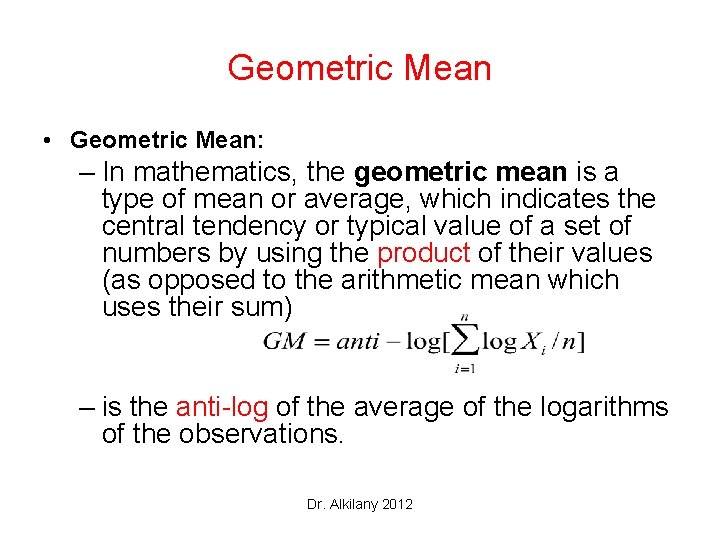 Geometric Mean

• Geometric Mean:

– In mathematics, the geometric mean is a type of mean or average, which indicates the central tendency or typical value of a set of numbers by using the product of their values (as opposed to the arithmetic mean which uses their sum)

$GM = anti - \log[\sum_{i=1}^{n} \log X_i / n]$

– is the anti-log of the average of the logarithms of the observations.

Dr. Alkilany 2012